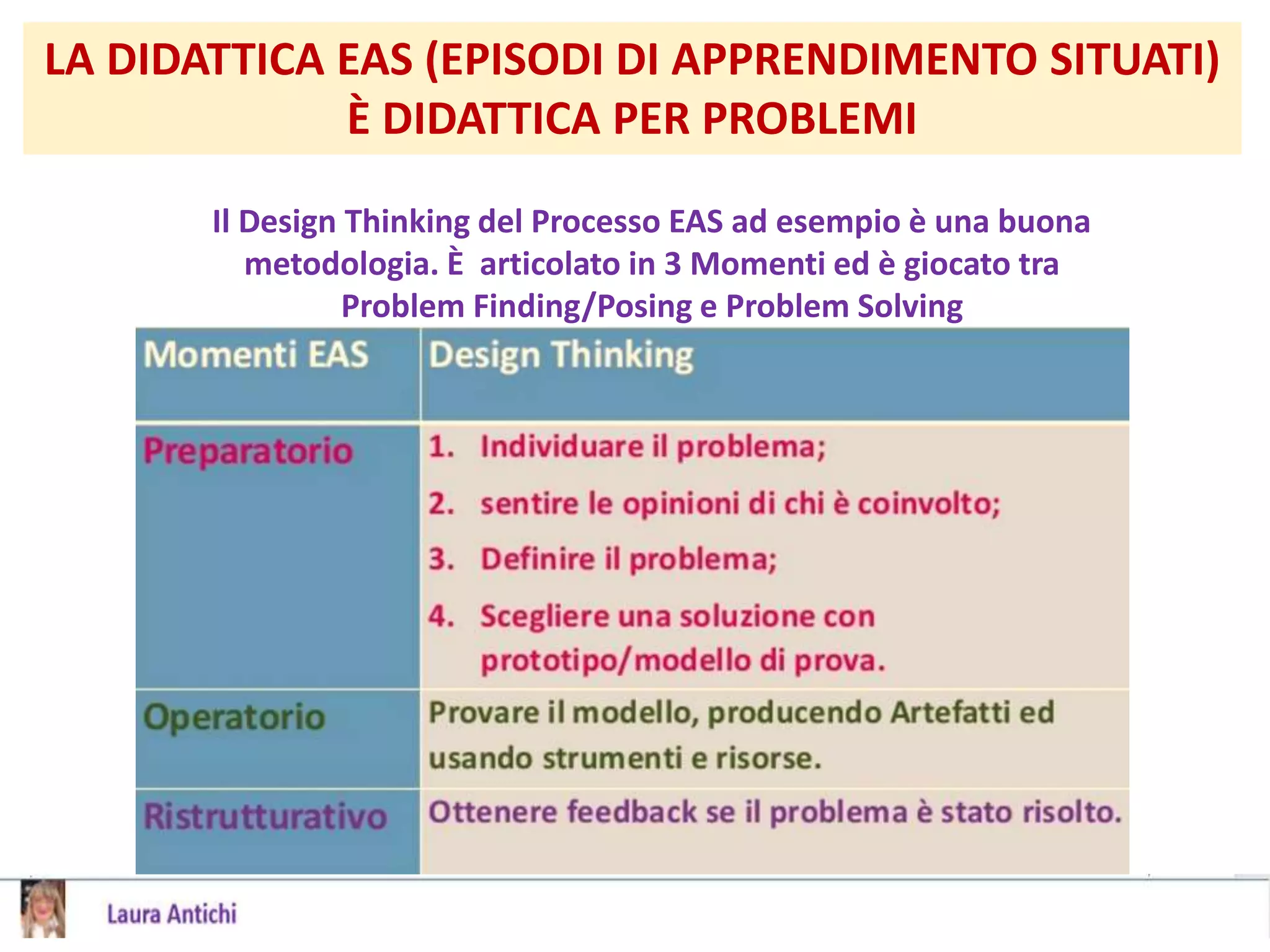 LA DIDATTICA EAS (EPISODI DI APPRENDIMENTO SITUATI) È DIDATTICA PER PROBLEMI

Il Design Thinking del Processo EAS ad esempio è una buona metodologia. È articolato in 3 Momenti ed è giocato tra Problem Finding/Posing e Problem Solving

| Momenti EAS | Design Thinking |
|---|---|
| Preparatorio | 1. Individuare il problema; 2. sentire le opinioni di chi è coinvolto; 3. Definire il problema; 4. Scegliere una soluzione con prototipo/modello di prova. |
| Operatorio | Provare il modello, producendo Artefatti ed usando strumenti e risorse. |
| Ristrutturativo | Ottenere feedback se il problema è stato risolto. |

Laura Antichi